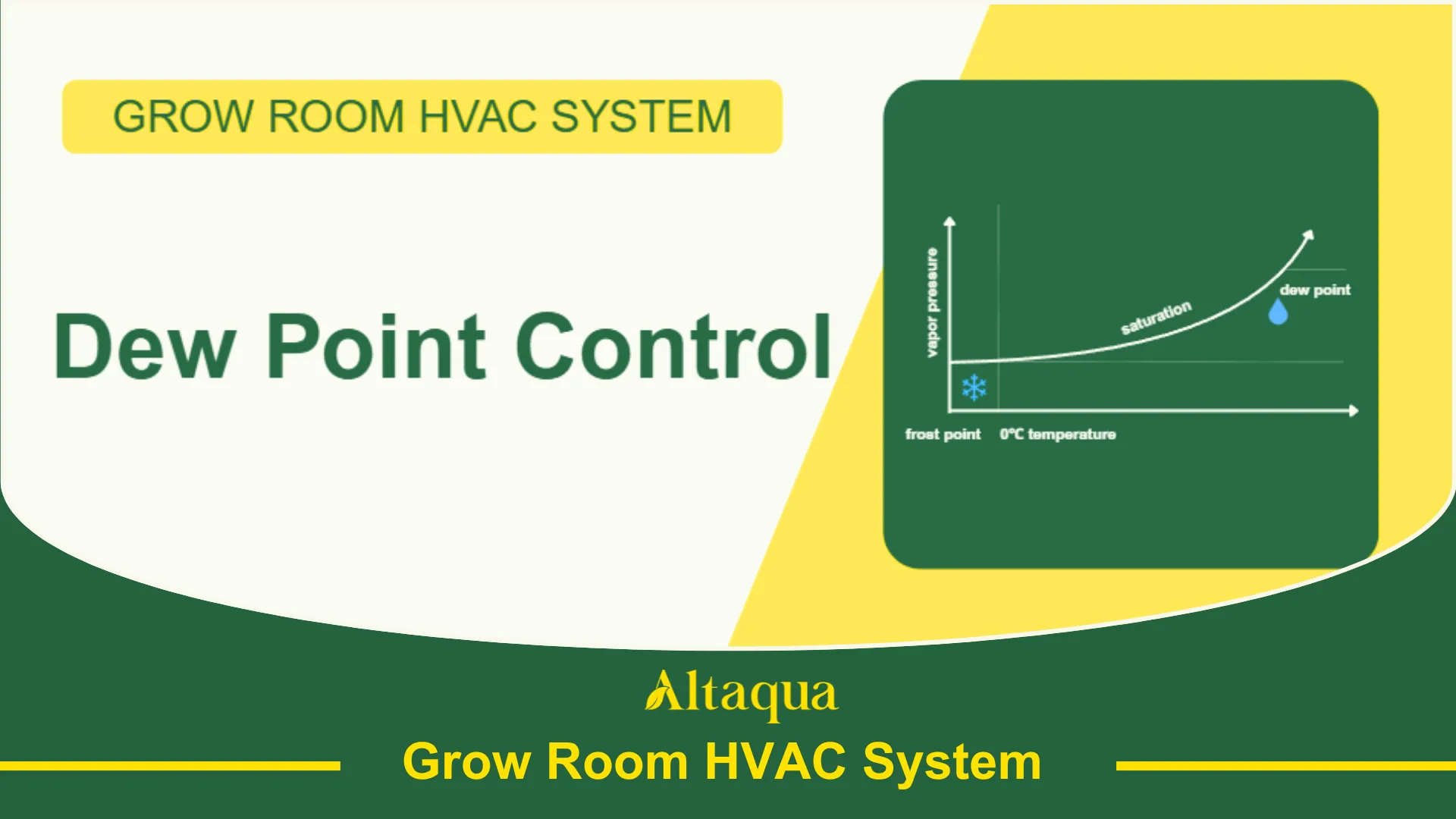 GROW ROOM HVAC SYSTEM

Dew Point Control

vapor pressure
saturation
dew point
frost point
0°C temperature

Altaqua
Grow Room HVAC System